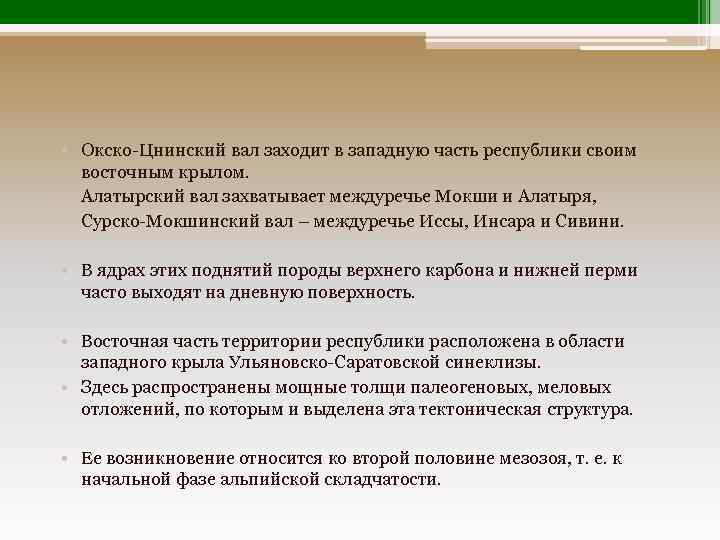 • Окско-Цнинский вал заходит в западную часть республики своим восточным крылом.
Алатырский вал захватывает междуречье Мокши и Алатыря,
Сурско-Мокшинский вал – междуречье Иссы, Инсара и Сивини.

• В ядрах этих поднятий породы верхнего карбона и нижней перми часто выходят на дневную поверхность.

• Восточная часть территории республики расположена в области западного крыла Ульяновско-Саратовской синеклизы.
• Здесь распространены мощные толщи палеогеновых, меловых отложений, по которым и выделена эта тектоническая структура.

• Ее возникновение относится ко второй половине мезозоя, т. е. к начальной фазе альпийской складчатости.